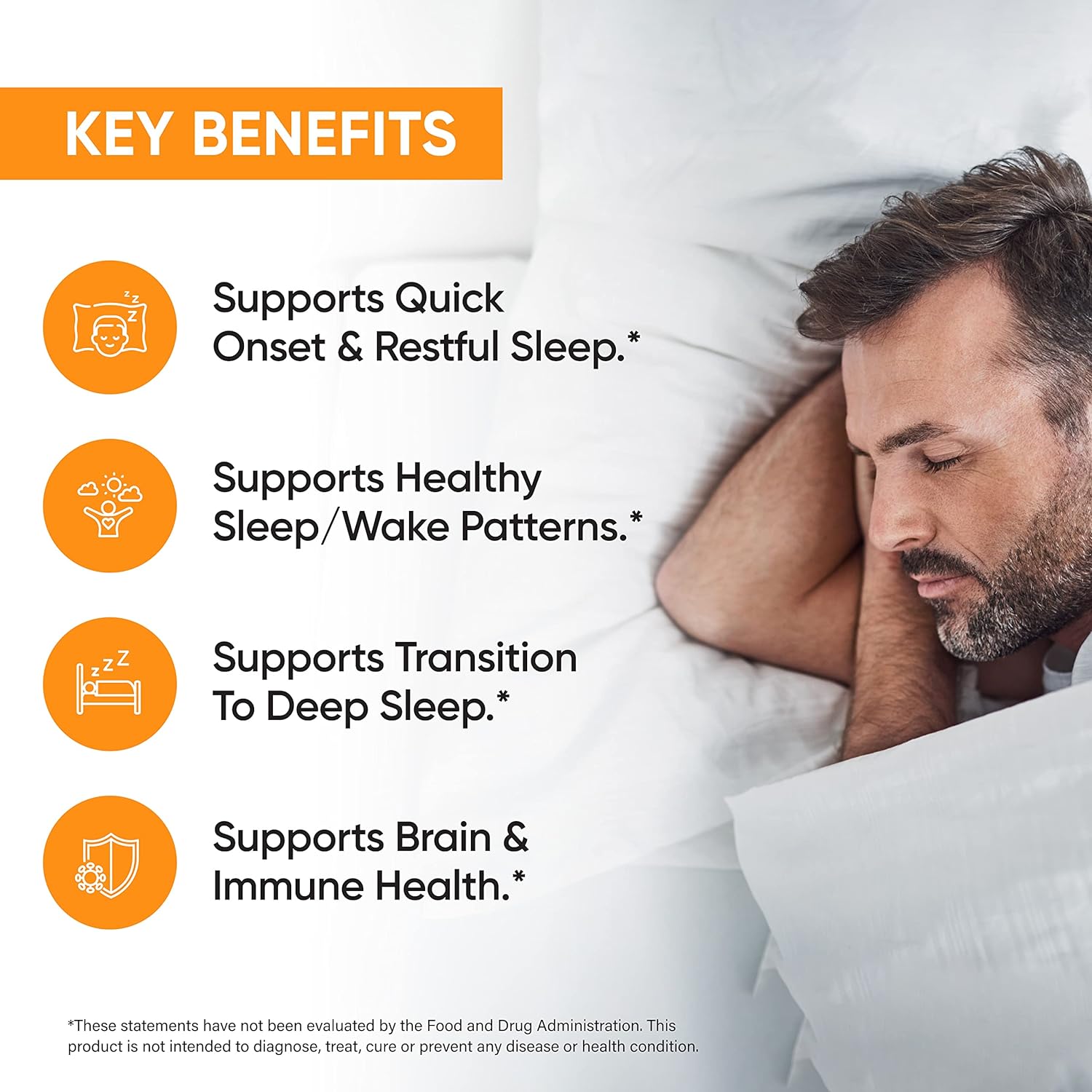 KEY BENEFITS

Supports Quick Onset & Restful Sleep.*

Supports Healthy Sleep/Wake Patterns.*

Supports Transition To Deep Sleep.*

Supports Brain & Immune Health.*

*These statements have not been evaluated by the Food and Drug Administration. This product is not intended to diagnose, treat, cure or prevent any disease or health condition.